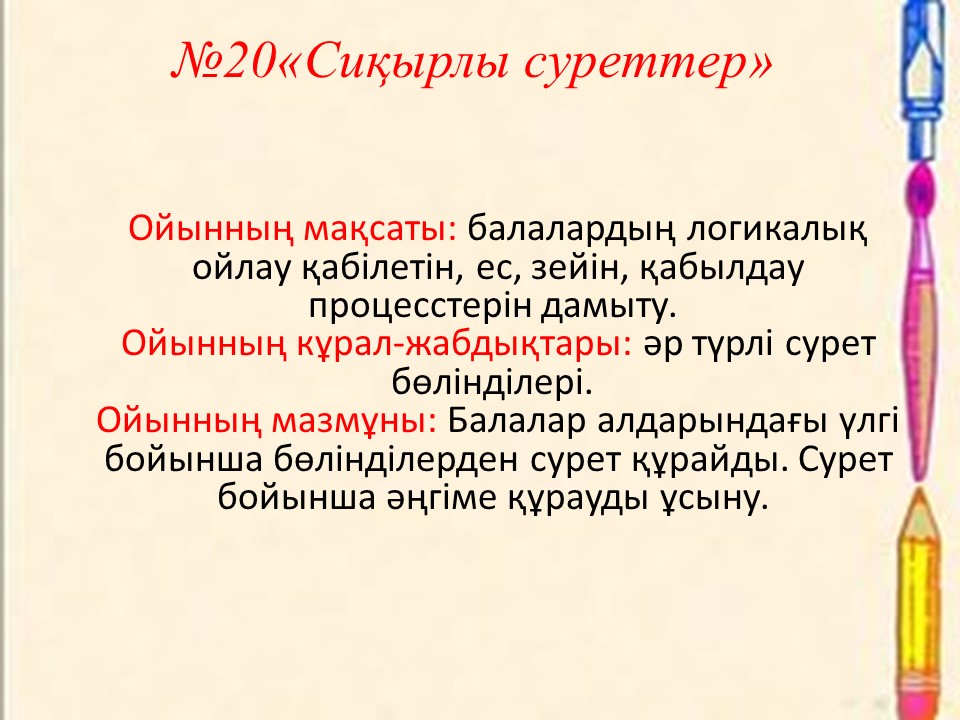 №20«Сиқырлы суреттер»

Ойынның мақсаты: балалардың логикалық ойлау қабілетін, ес, зейін, қабылдау процесстерін дамыту.
Ойынның құрал-жабдықтары: әр түрлі сурет бөлінділері.
Ойынның мазмұны: Балалар алдарындағы үлгі бойынша бөлінділерден сурет құрайды. Сурет бойынша әңгіме құрауды ұсыну.